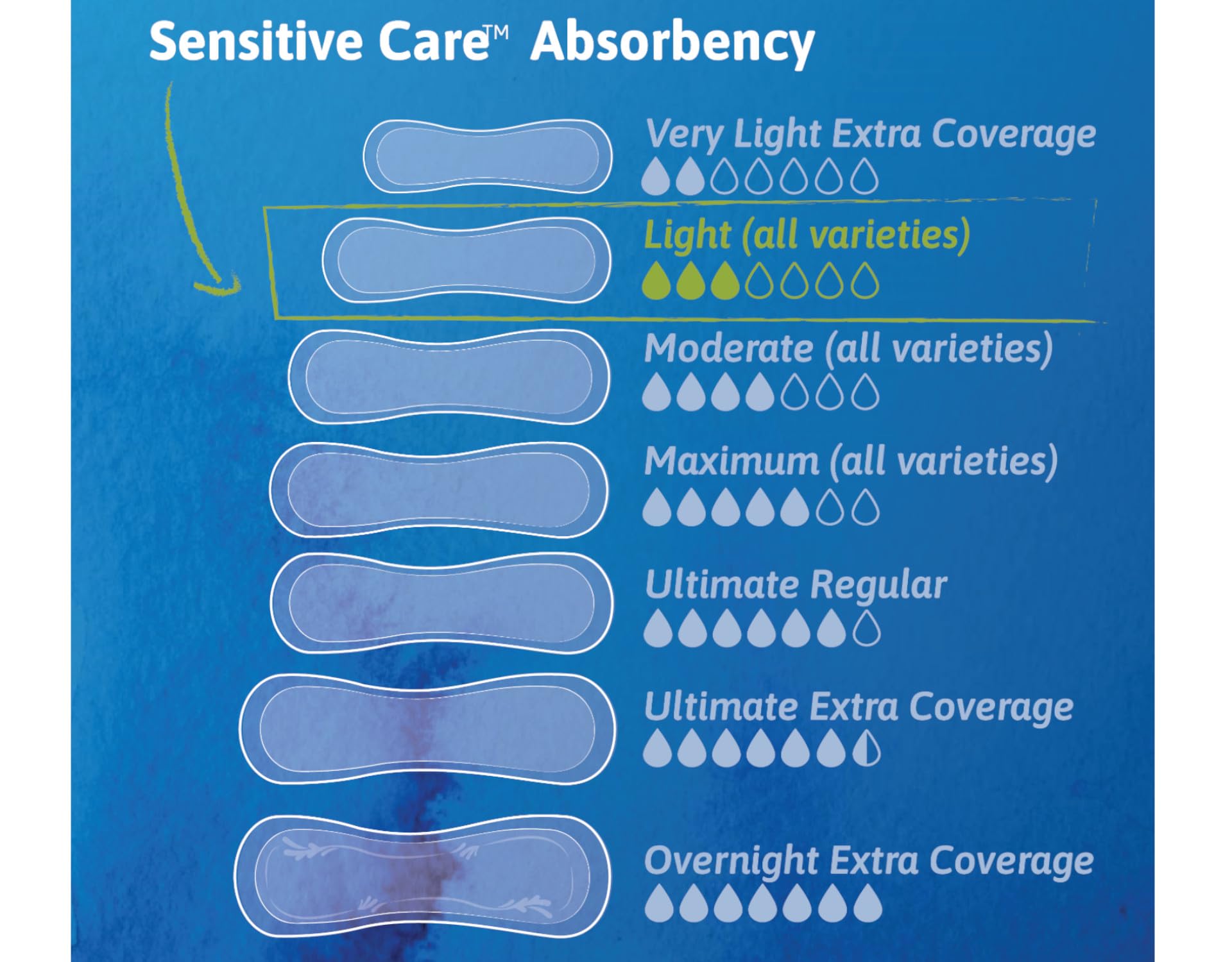 Sensitive Care™ Absorbency

Very Light Extra Coverage

Light (all varieties)

Moderate (all varieties)

Maximum (all varieties)

Ultimate Regular

Ultimate Extra Coverage

Overnight Extra Coverage